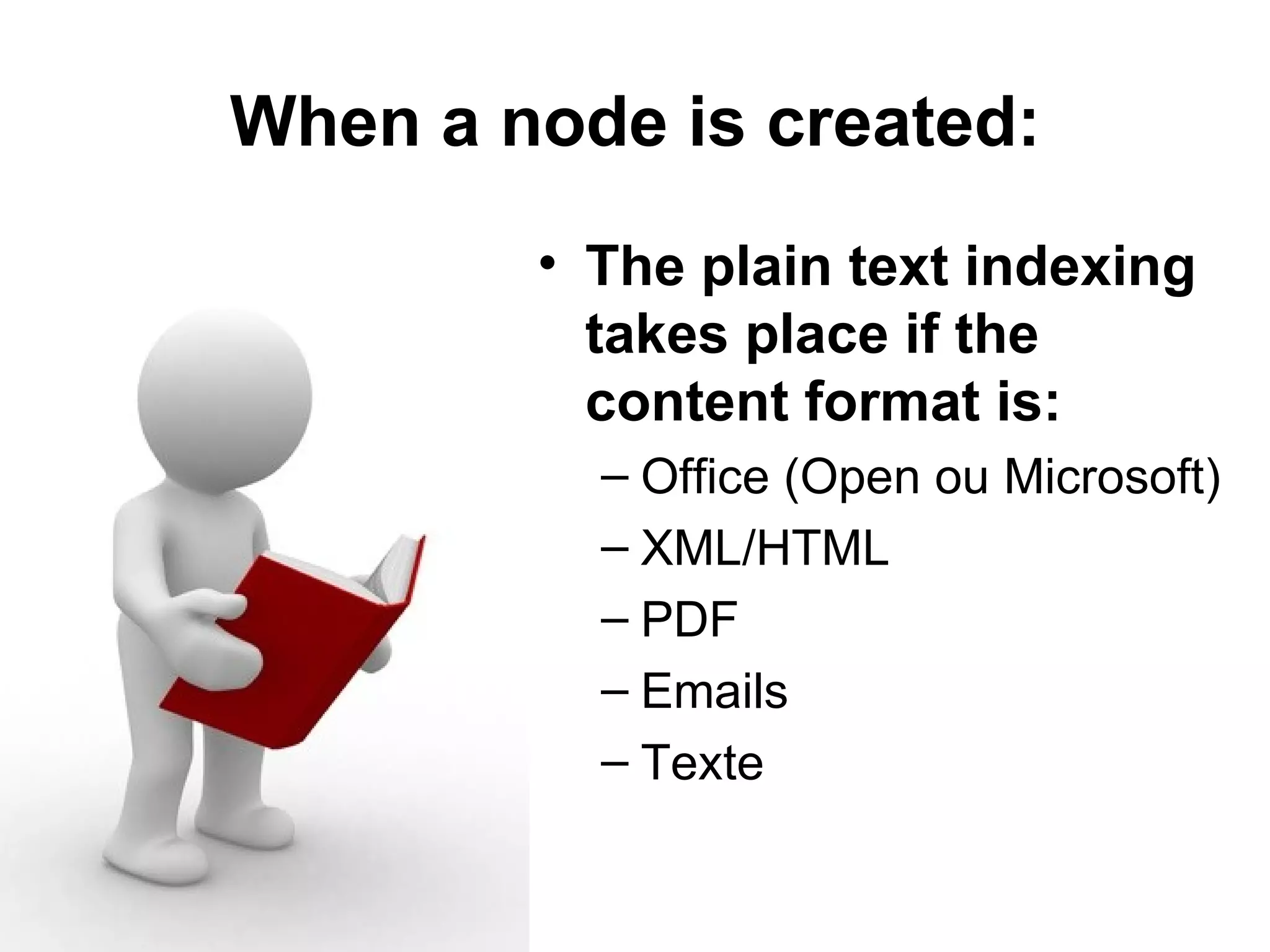 When a node is created:

• The plain text indexing takes place if the content format is:
– Office (Open ou Microsoft)
– XML/HTML
– PDF
– Emails
– Texte